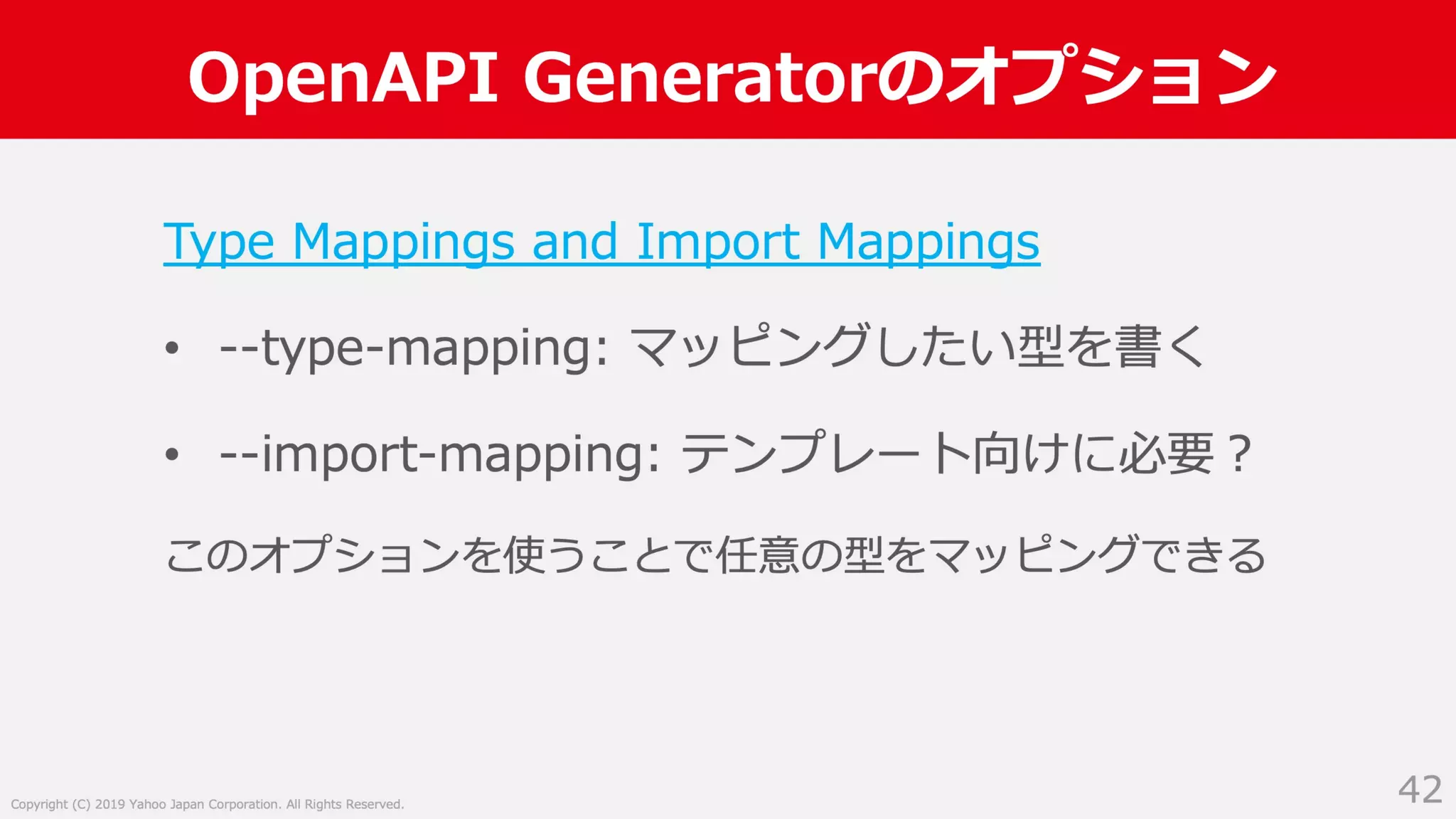 OpenAPI Generatorのオプション

Type Mappings and Import Mappings

• --type-mapping: マッピングしたい型を書く

• --import-mapping: テンプレート向けに必要？

このオプションを使うことで任意の型をマッピングできる

Copyright (C) 2019 Yahoo Japan Corporation. All Rights Reserved.

42